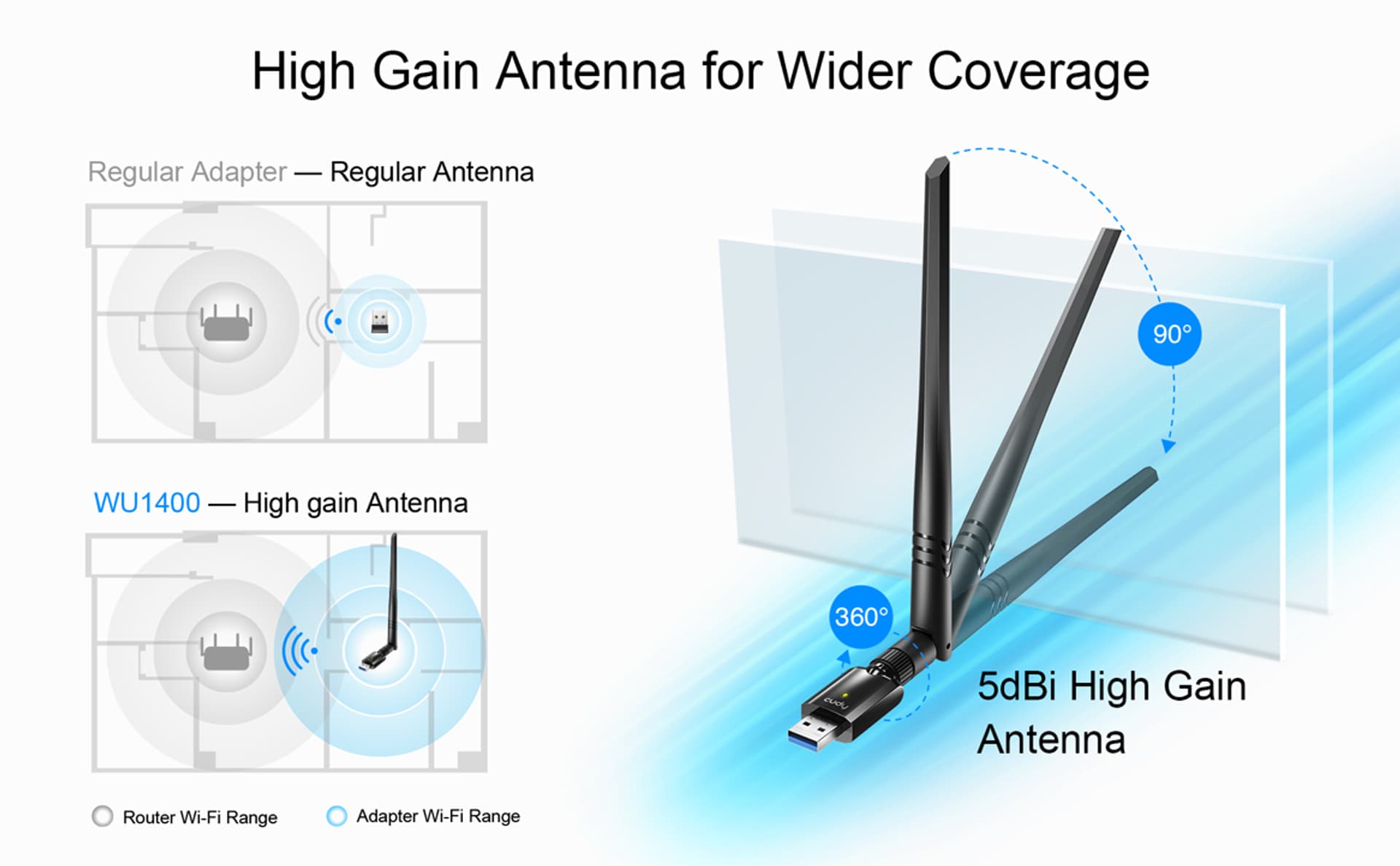 High Gain Antenna for Wider Coverage

Regular Adapter — Regular Antenna

WU1400 — High gain Antenna

Router Wi-Fi Range

Adapter Wi-Fi Range

90°

360°

cudy

5dBi High Gain Antenna